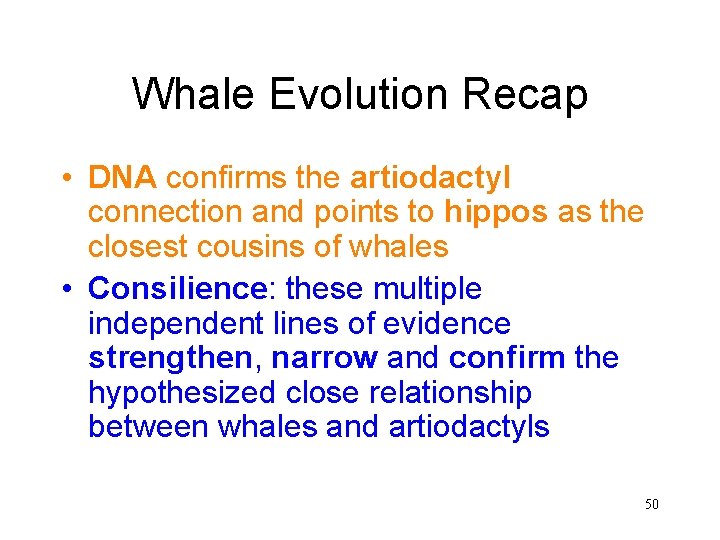 Whale Evolution Recap

• DNA confirms the artiodactyl connection and points to hippos as the closest cousins of whales

• Consilience: these multiple independent lines of evidence strengthen, narrow and confirm the hypothesized close relationship between whales and artiodactyls

50